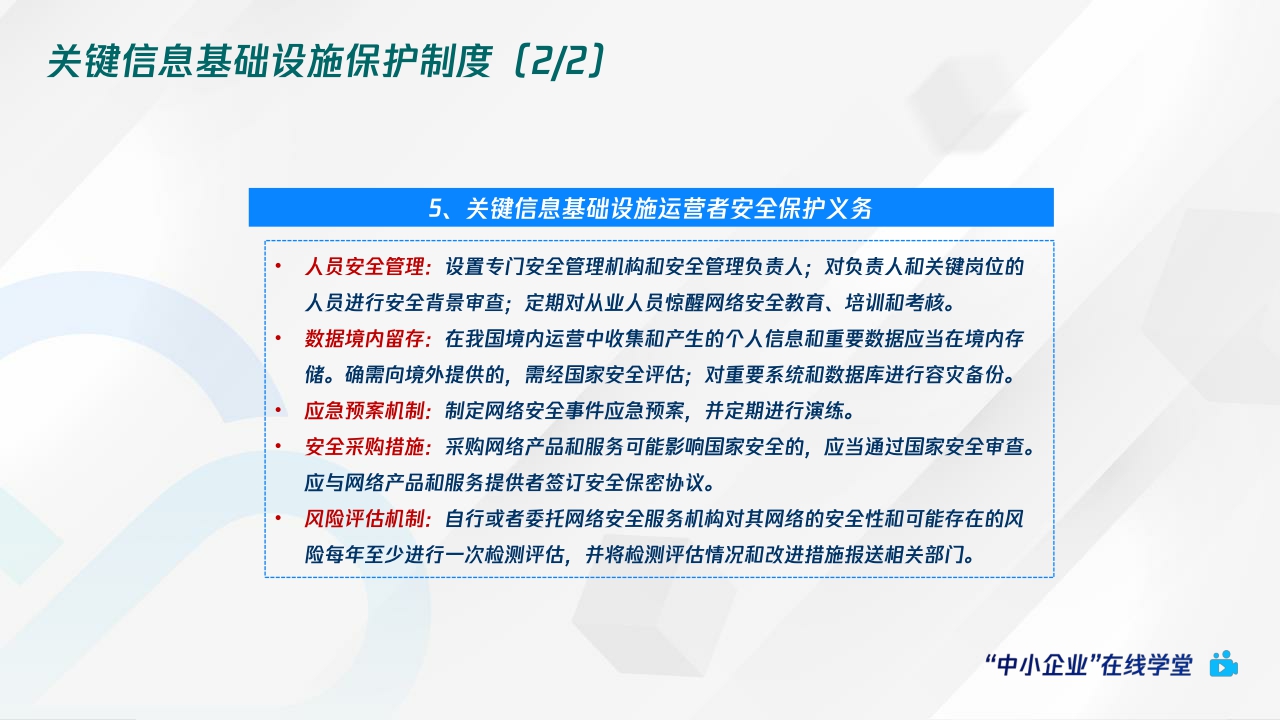 关键信息基础设施保护制度（2/2）

5、关键信息基础设施运营者安全保护义务

• 人员安全管理：设置专门安全管理机构和安全管理负责人；对负责人和关键岗位的人员进行安全背景审查；定期对从业人员惊醒网络安全教育、培训和考核。
• 数据境内留存：在我国境内运营中收集和产生的个人信息和重要数据应当在境内存储。确需向境外提供的，需经国家安全评估；对重要系统和数据库进行容灾备份。
• 应急预案机制：制定网络安全事件应急预案，并定期进行演练。
• 安全采购措施：采购网络产品和服务可能影响国家安全的，应当通过国家安全审查。应与网络产品和服务提供者签订安全保密协议。
• 风险评估机制：自行或者委托网络安全服务机构对其网络的安全性和可能存在的风险每年至少进行一次检测评估，并将检测评估情况和改进措施报送相关部门。

“中小企业”在线学堂